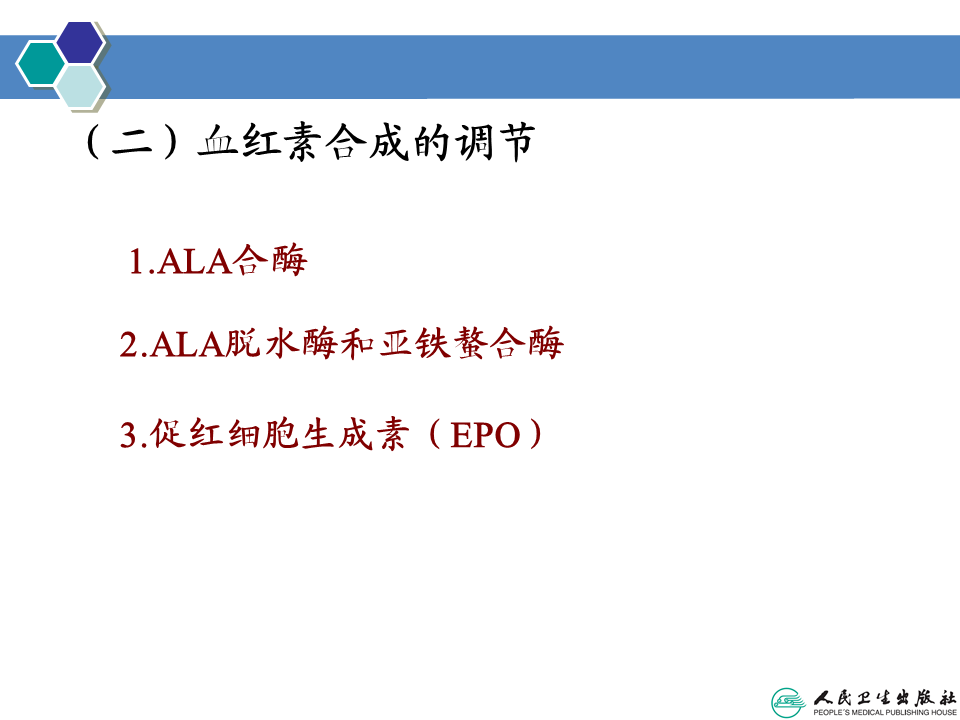 （二）血红素合成的调节

1.ALA合酶

2.ALA脱水酶和亚铁螯合酶

3.促红细胞生成素（EPO）

人民卫生出版社
PEOPLE'S MEDICAL PUBLISHING HOUSE